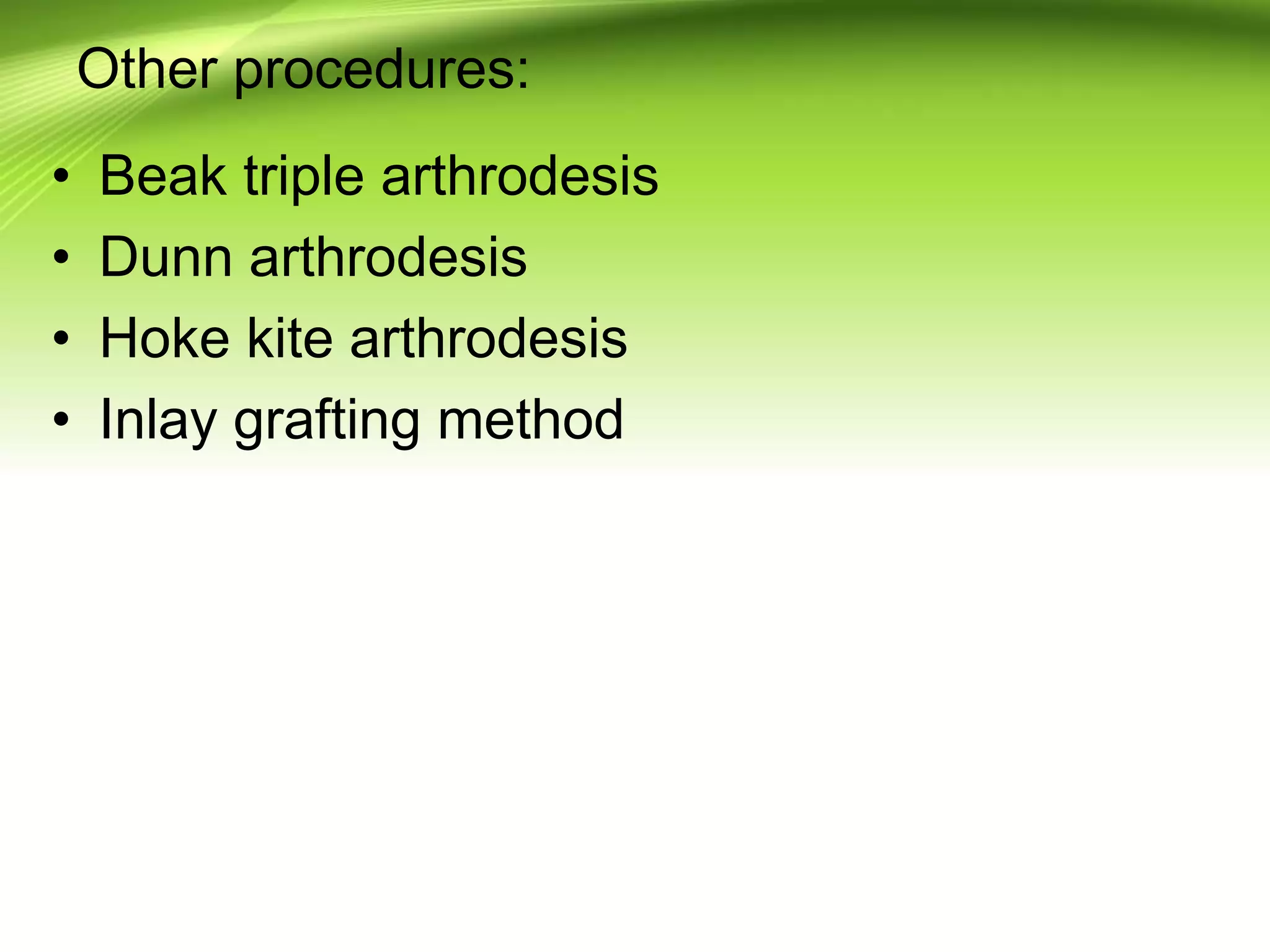 Other procedures:

• Beak triple arthrodesis
• Dunn arthrodesis
• Hoke kite arthrodesis
• Inlay grafting method